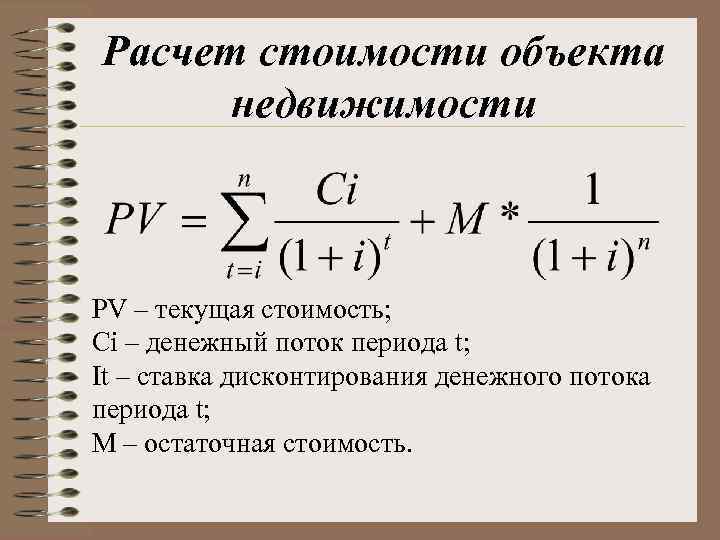 Расчет стоимости объекта недвижимости

$PV = \sum_{t=i}^{n} \frac{Ci}{(1+i)^t} + M * \frac{1}{(1+i)^n}$

PV – текущая стоимость;
Ci – денежный поток периода t;
It – ставка дисконтирования денежного потока периода t;
M – остаточная стоимость.